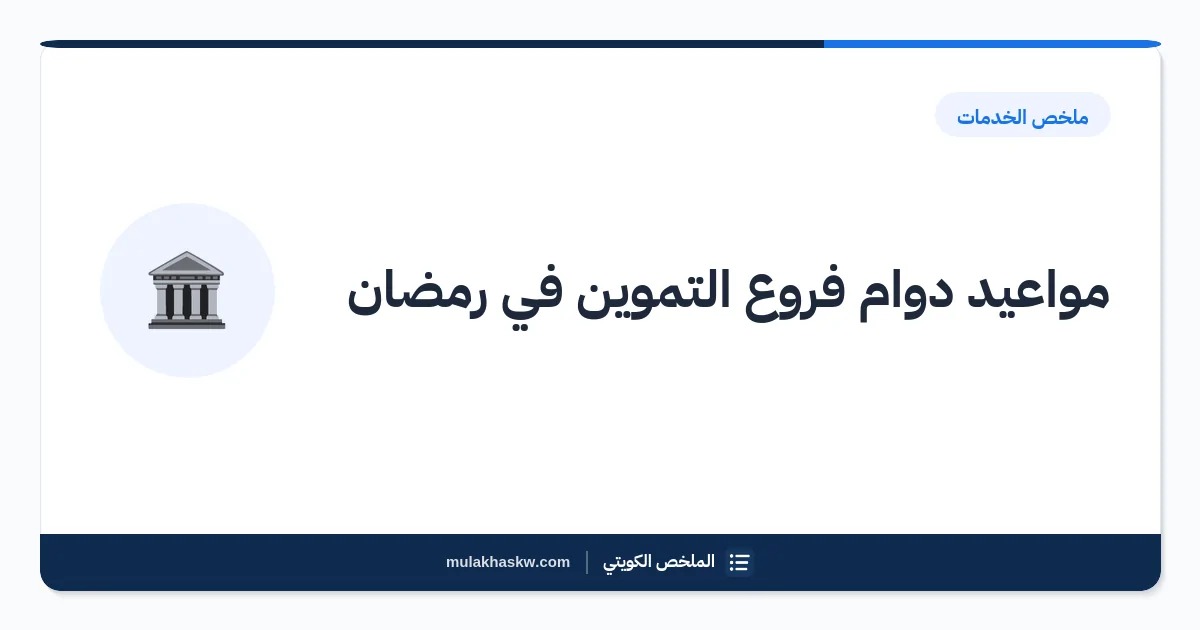 ملخص الخدمات

مواعيد دوام فروع التموين في رمضان

الملخص الكويتي | mulakhaskw.com